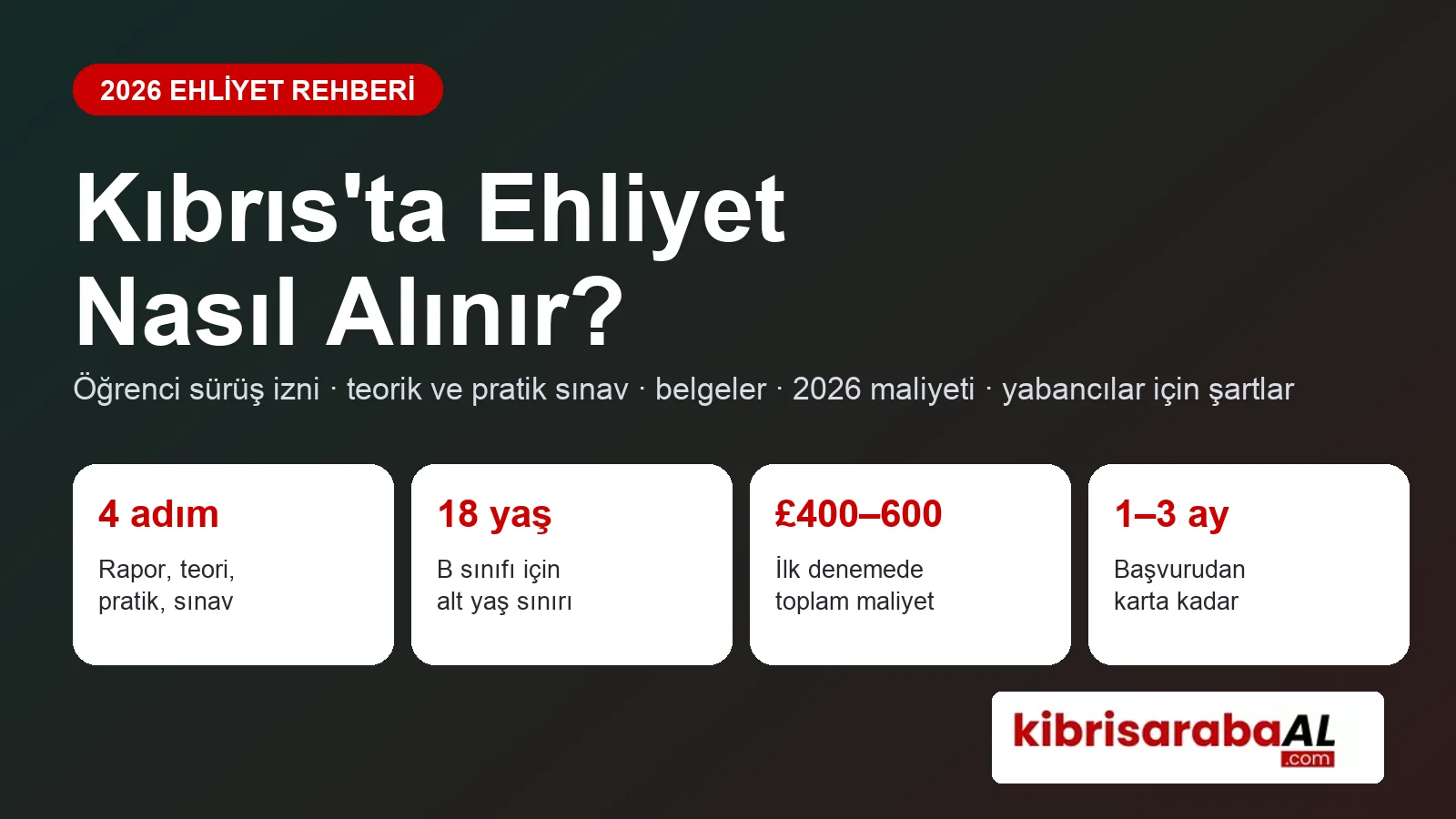 2026 EHLİYET REHBERİ

Kıbrıs'ta Ehliyet Nasıl Alınır?

Öğrenci sürüş izni · teorik ve pratik sınav · belgeler · 2026 maliyeti · yabancılar için şartlar

4 adım

Rapor, teori, pratik, sınav

18 yaş

B sınıfı için alt yaş sınırı

£400–600

İlk denemede toplam maliyet

1–3 ay

Başvurudan karta kadar

kibrisarabaAL .com